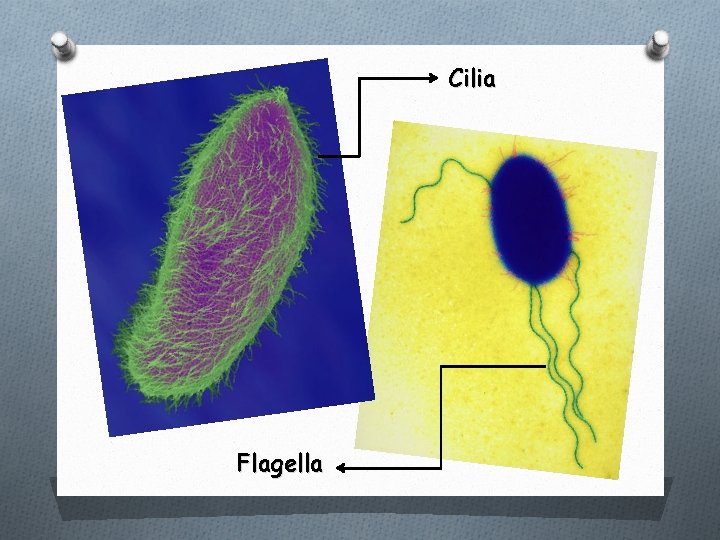 Cilia

Flagella